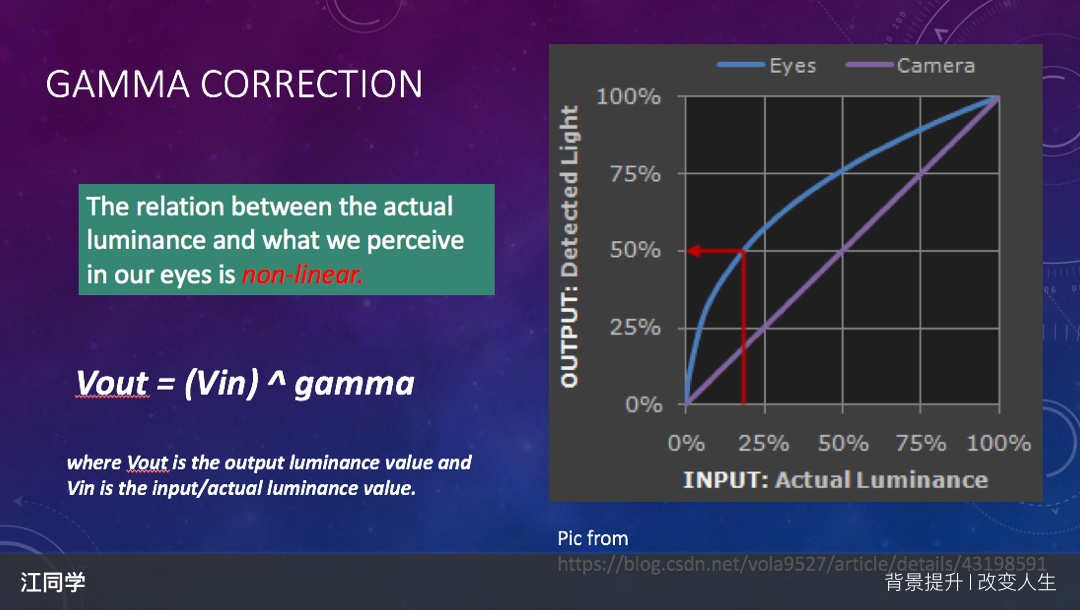 GAMMA CORRECTION

The relation between the actual luminance and what we perceive in our eyes is non-linear.

Vout = (Vin) ^ gamma

where Vout is the output luminance value and Vin is the input/actual luminance value.

Eyes Camera

OUTPUT: Detected Light

100%
75%
50%
25%
0%

0% 25% 50% 75% 100%

INPUT: Actual Luminance

Pic from
https://blog.csdn.net/vola9527/article/details/43198591

江同学

背景提升 | 改变人生